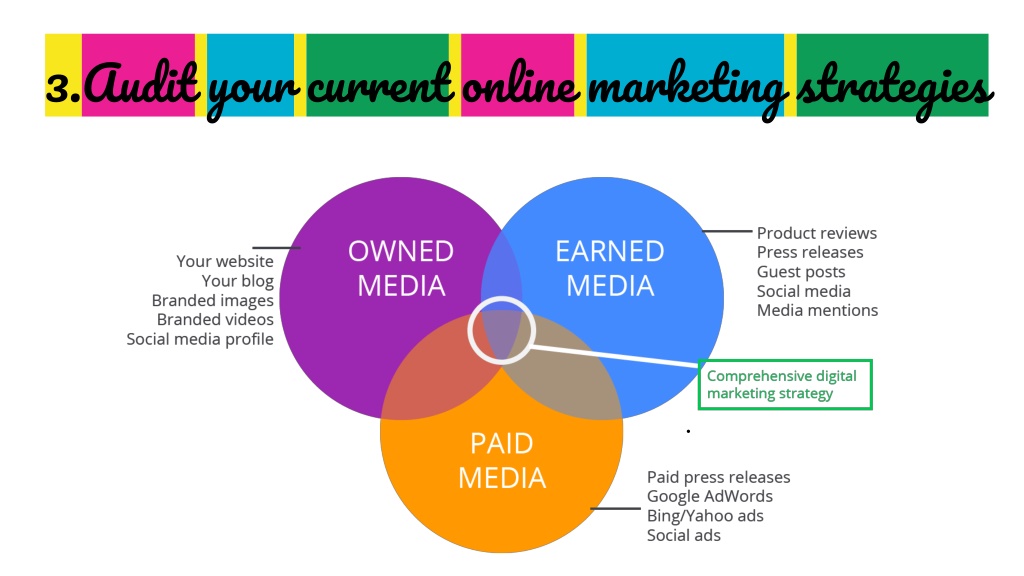 3.Audit your current online marketing strategies

Your website
Your blog
Branded images
Branded videos
Social media profile

OWNED MEDIA

EARNED MEDIA

Product reviews
Press releases
Guest posts
Social media
Media mentions

Comprehensive digital marketing strategy

PAID MEDIA

Paid press releases
Google AdWords
Bing/Yahoo ads
Social ads